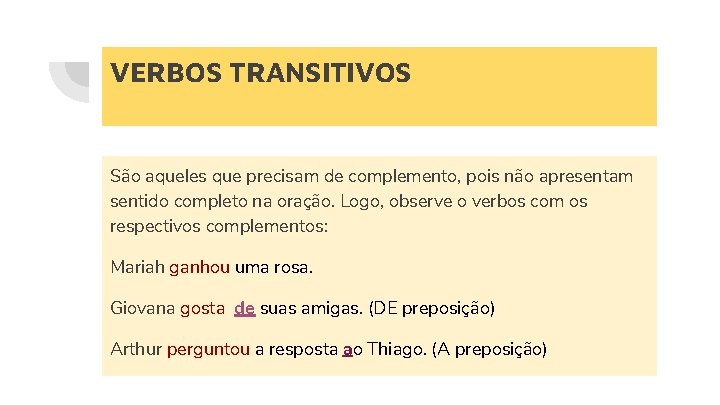 VERBOS TRANSITIVOS

São aqueles que precisam de complemento, pois não apresentam sentido completo na oração. Logo, observe o verbos com os respectivos complementos:

Mariah ganhou uma rosa.

Giovana gosta de suas amigas. (DE preposição)

Arthur perguntou a resposta ao Thiago. (A preposição)